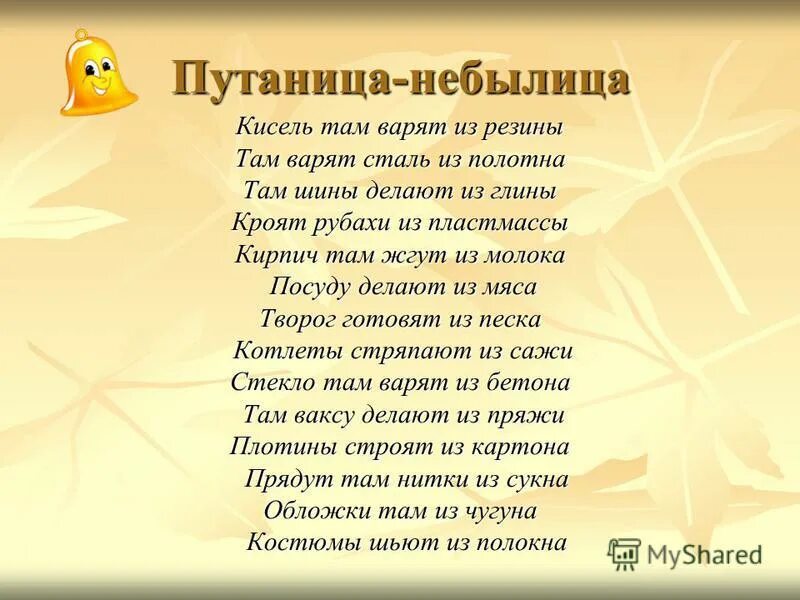 Путаница-небылица

Кисель там варят из резины
Там варят сталь из полотна
Там шины делают из глины
Кроят рубахи из пластмассы
Кирпич там жгут из молока
Посуду делают из мяса
Творог готовят из песка
Котлеты стряпают из сажи
Стекло там варят из бетона
Там ваксу делают из пряжи
Плотины строят из картона
Прядут там нитки из сукна
Обложки там из чугуна
Костюмы шьют из полокна

MyShared